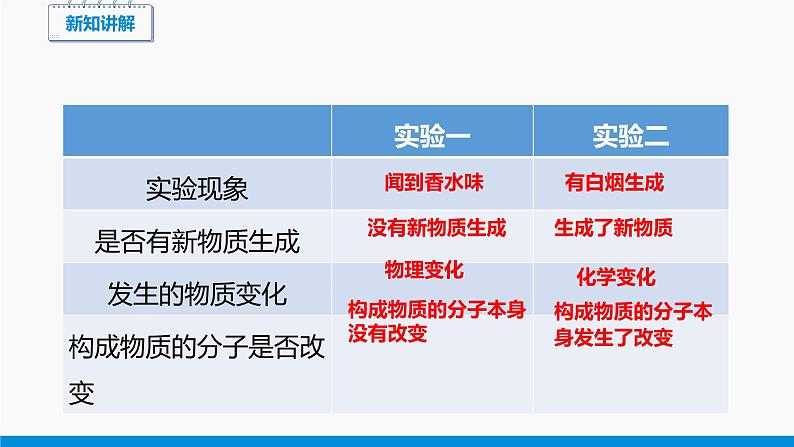 新知讲解

| | 实验一 | 实验二 |
|---|---|---|
| 实验现象 | 闻到香水味 | 有白烟生成 |
| 是否有新物质生成 | 没有新物质生成 | 生成了新物质 |
| 发生的物质变化 | 物理变化 | 化学变化 |
| 构成物质的分子是否改变 | 构成物质的分子本身没有改变 | 构成物质的分子本身发生了改变 |